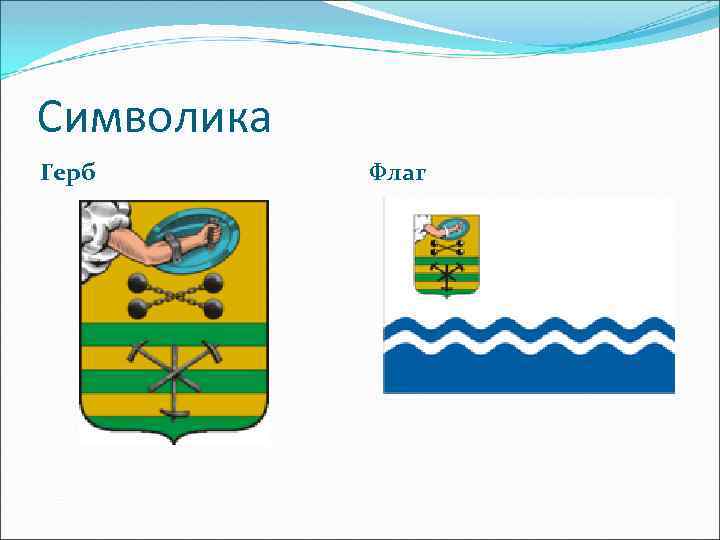 Символика

Герб

Флаг